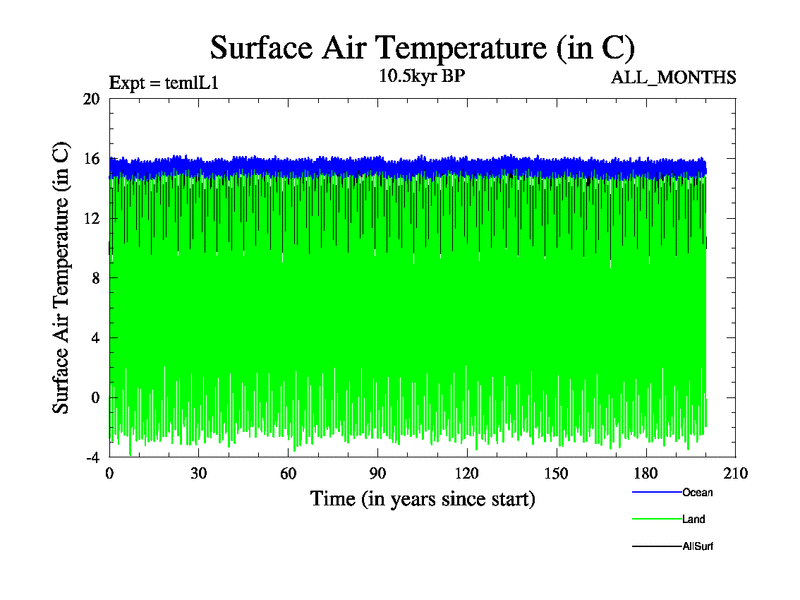 Surface Air Temperature (in C)

Expt = temlL1

10.5kyr BP

ALL_MONTHS

Surface Air Temperature (in C)

20
16
12
8
4
0
-4

0 30 60 90 120 150 180 210

Time (in years since start)

Ocean
Land
AllSurf